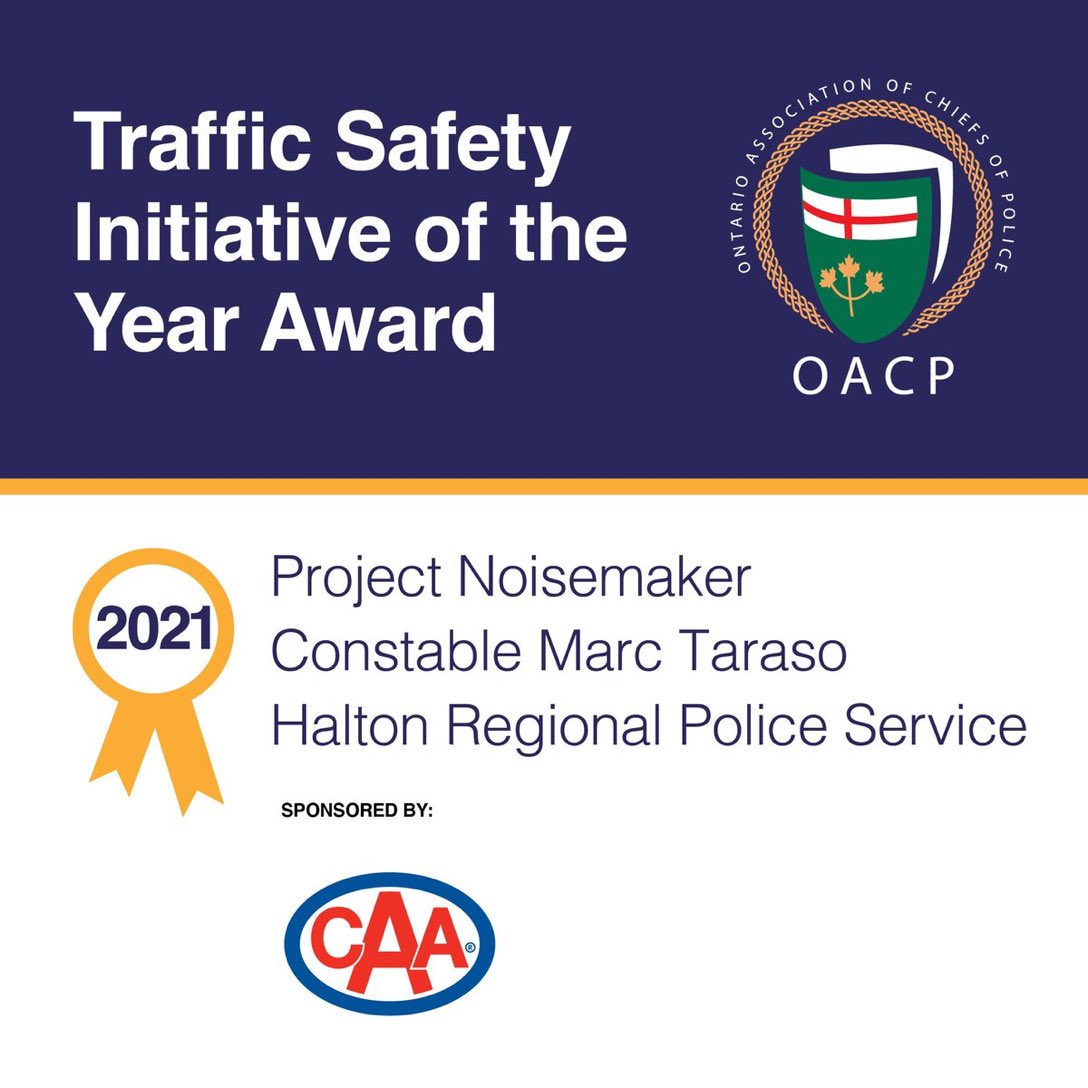 Traffic Safety Initiative of the Year Award

ONTARIO ASSOCIATION OF CHIEFS OF POLICE
OACP

2021

Project Noisemaker
Constable Marc Taraso
Halton Regional Police Service

SPONSORED BY:

CAA®